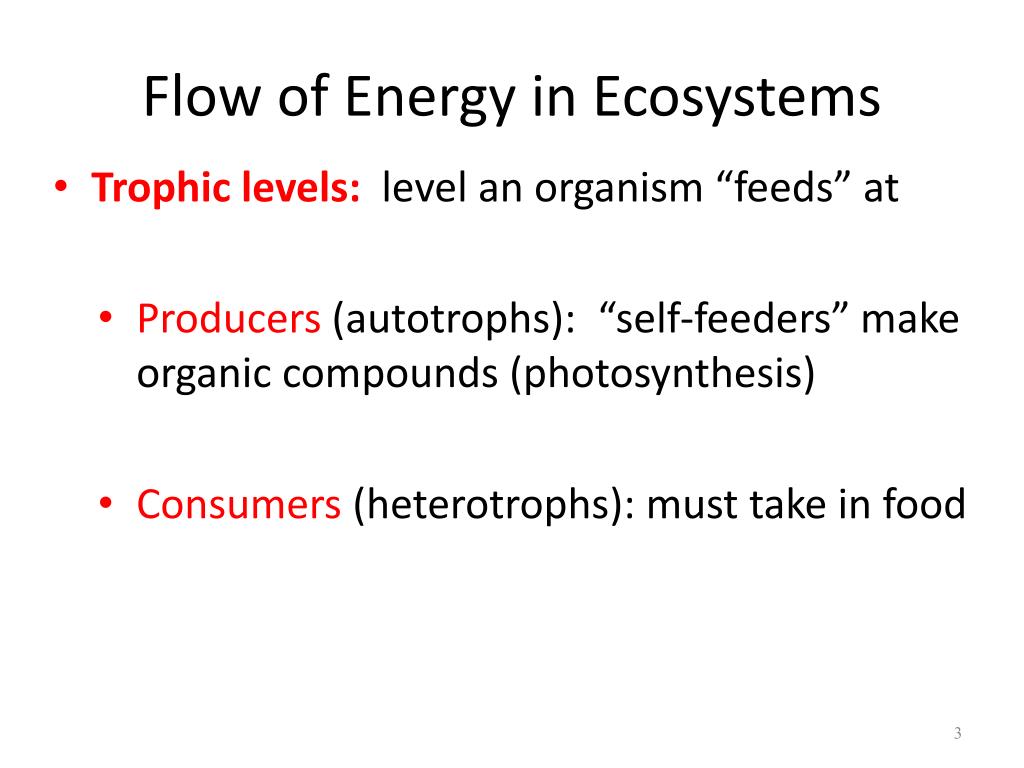 Flow of Energy in Ecosystems

• Trophic levels: level an organism “feeds” at

• Producers (autotrophs): “self-feeders” make organic compounds (photosynthesis)

• Consumers (heterotrophs): must take in food

3